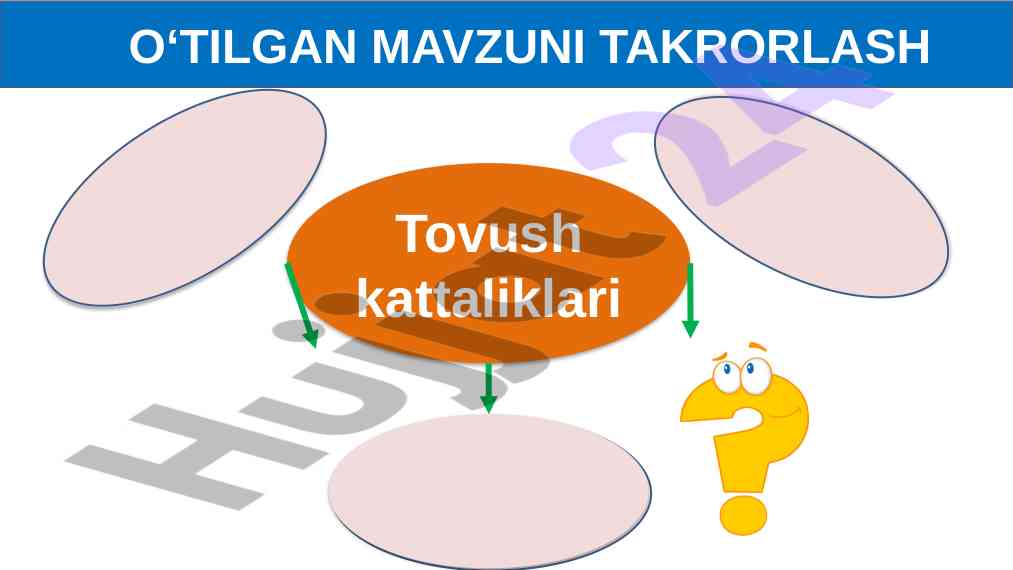 O‘TILGAN MAVZUNI TAKRORLASH

Tovush kattaliklari

Hujjat 24